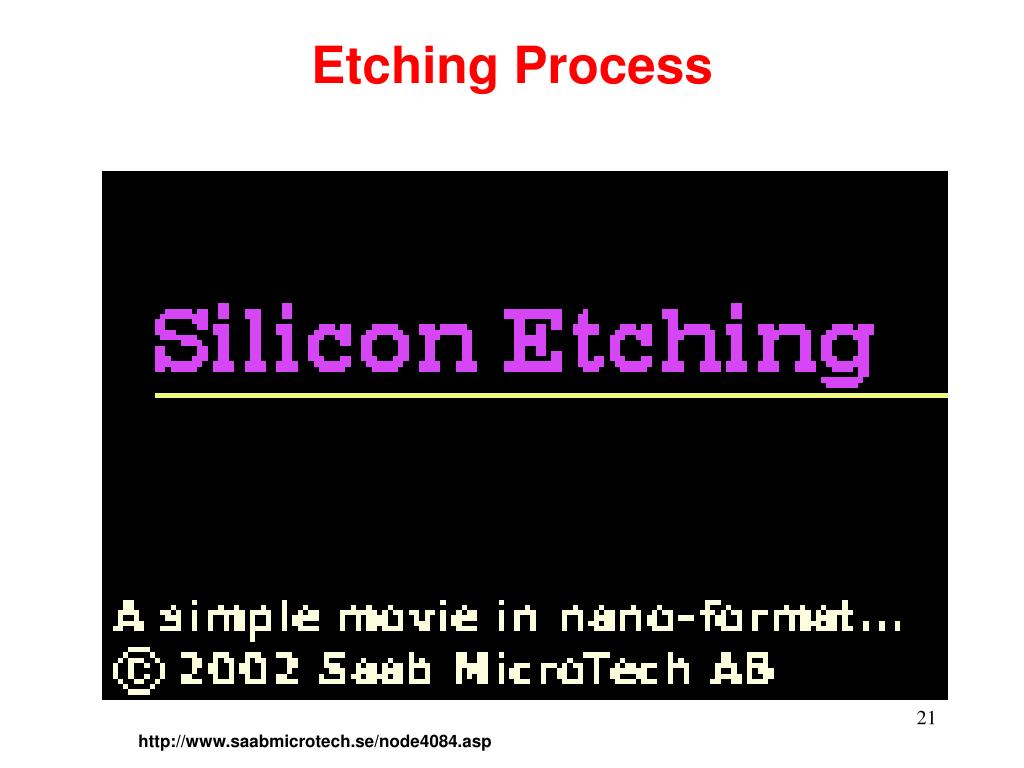 Etching Process

Silicon Etching

A simple movie in nano-format...
© 2002 Saab MicroTech AB

21

http://www.saabmicrotech.se/node4084.asp